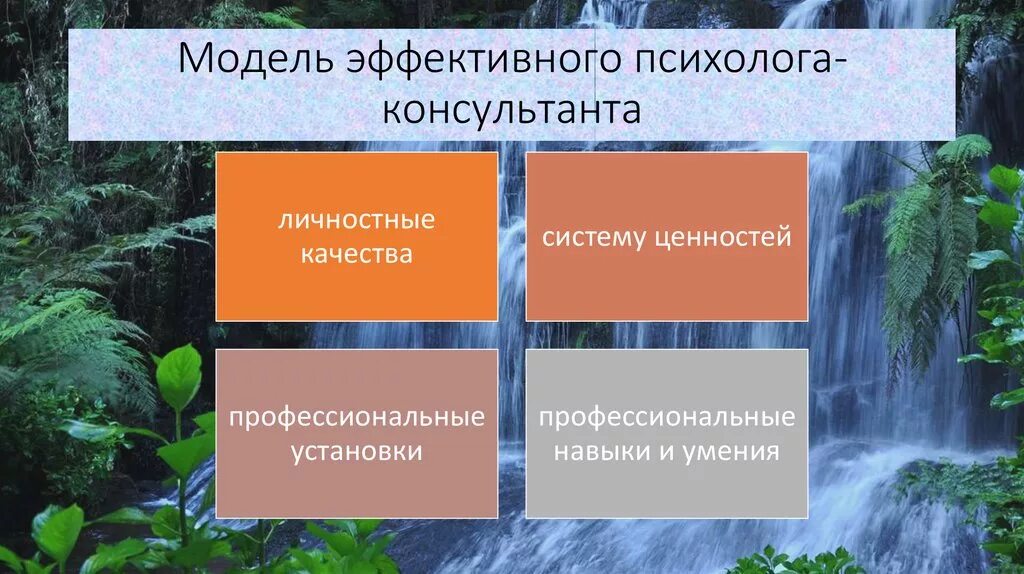 Модель эффективного психолога-консультанта

личностные качества

систему ценностей

профессиональные установки

профессиональные навыки и умения